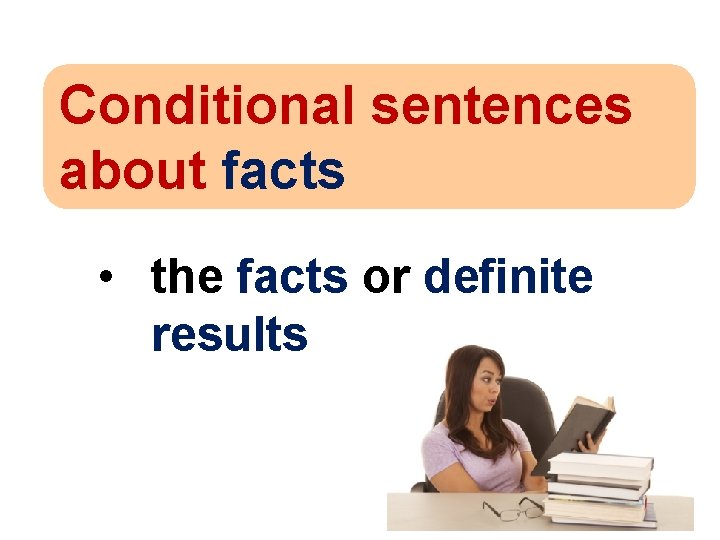 Conditional sentences about facts

• the facts or definite results